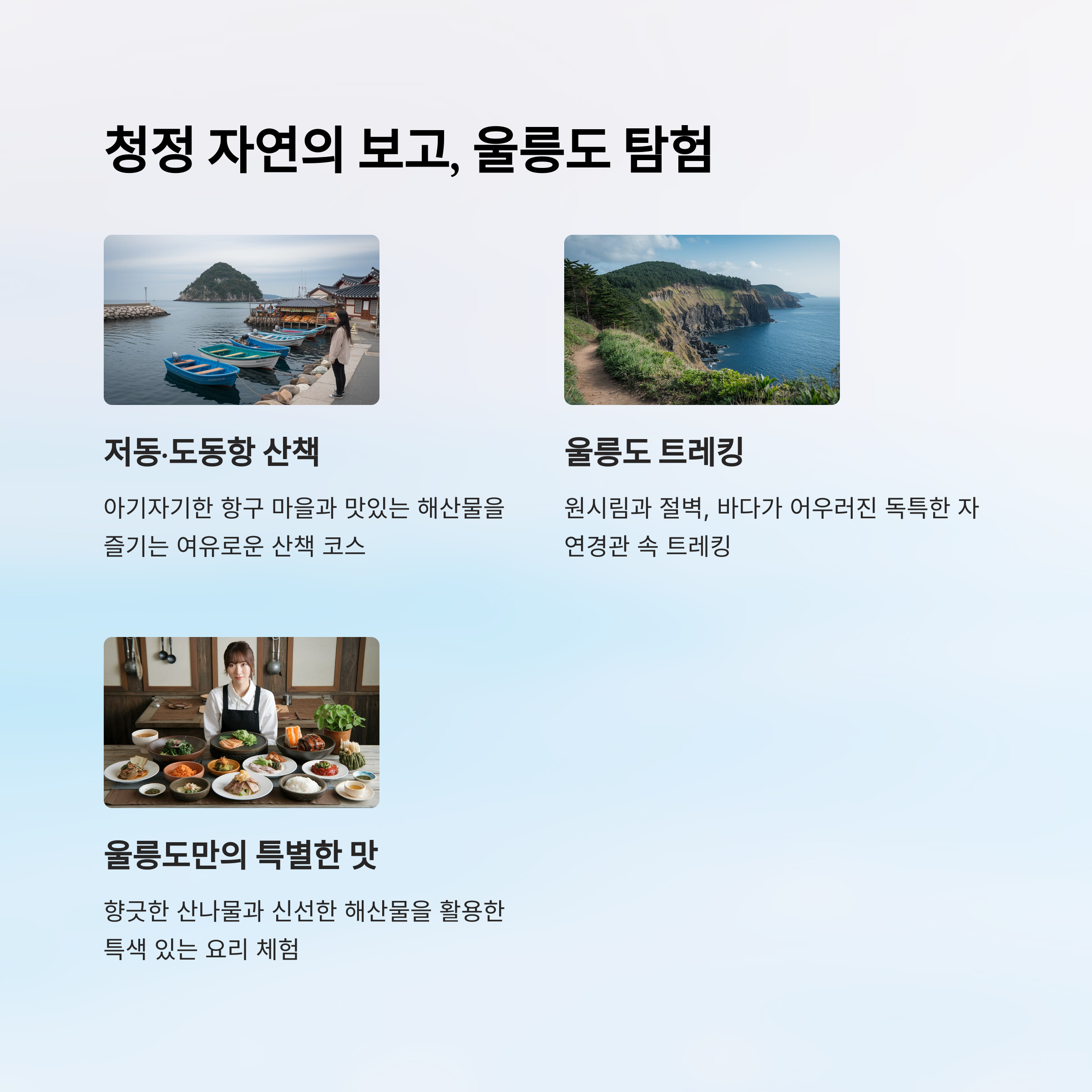 청정 자연의 보고, 울릉도 탐험

저동·도동항 산책

아기자기한 항구 마을과 맛있는 해산물을 즐기는 여유로운 산책 코스

울릉도 트레킹

원시림과 절벽, 바다가 어우러진 독특한 자연경관 속 트레킹

울릉도만의 특별한 맛

향긋한 산나물과 신선한 해산물을 활용한 특색 있는 요리 체험